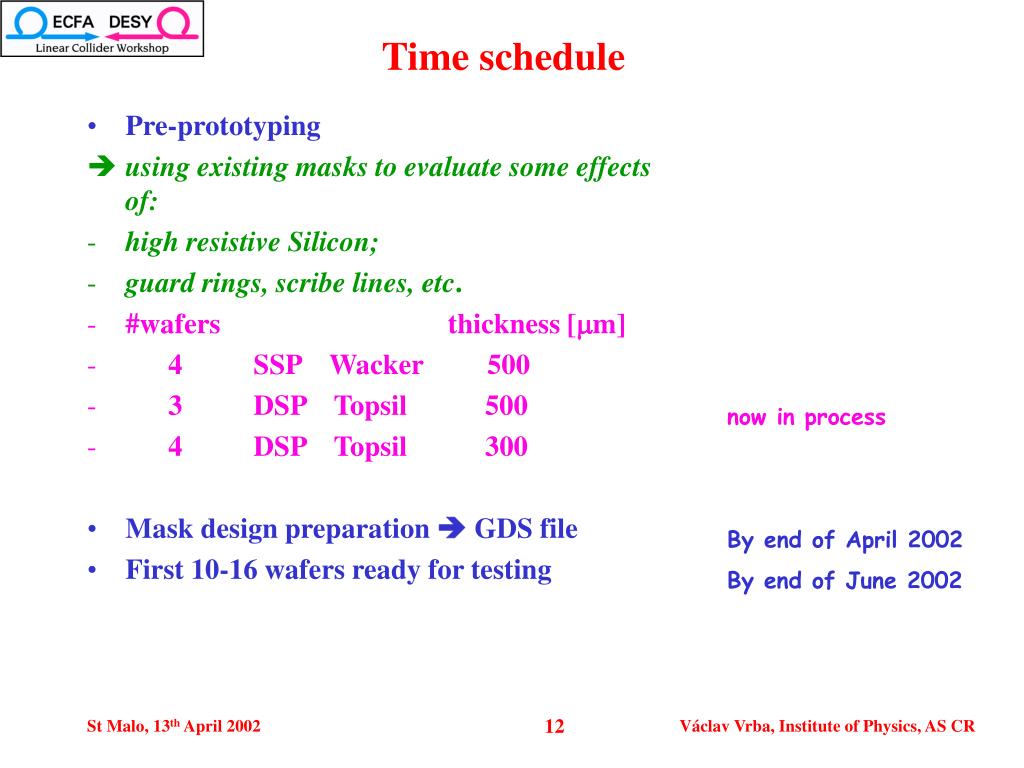 ECFA DESY
Linear Collider Workshop

Time schedule

• Pre-prototyping
➔ using existing masks to evaluate some effects of:
- high resistive Silicon;
- guard rings, scribe lines, etc.
- #wafers thickness [$\mu$m]
- 4 SSP Wacker 500
- 3 DSP Topsil 500
- 4 DSP Topsil 300

now in process

• Mask design preparation ➔ GDS file
• First 10-16 wafers ready for testing

By end of April 2002
By end of June 2002

St Malo, 13$^{th}$ April 2002
12
Václav Vrba, Institute of Physics, AS CR